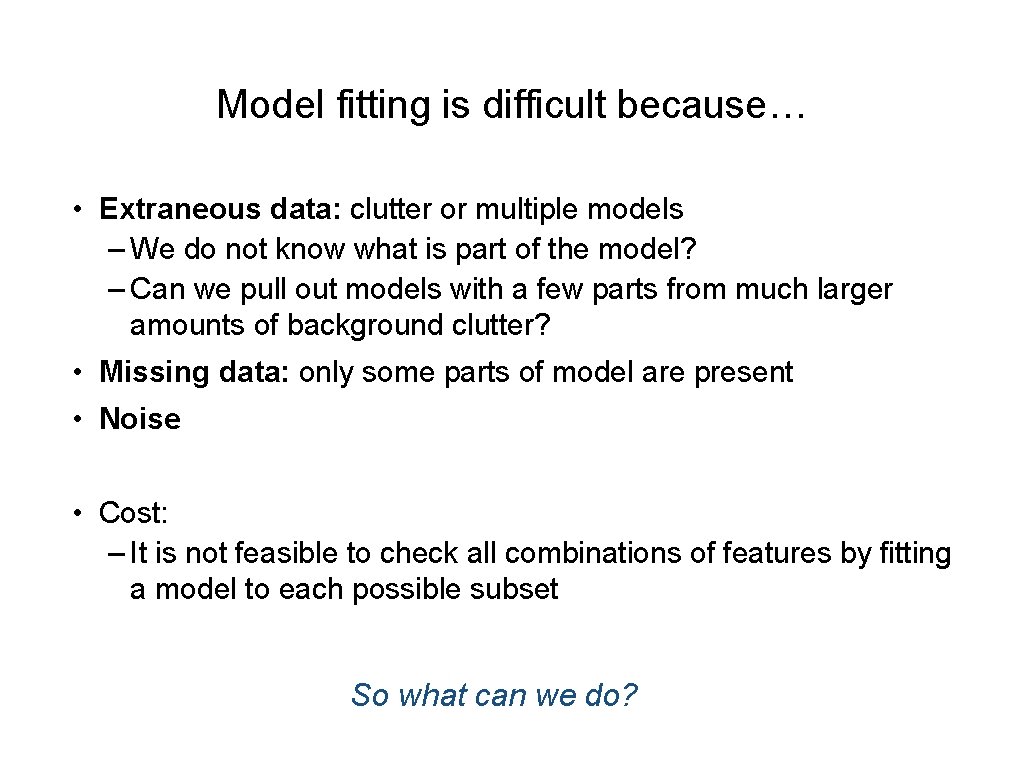 Model fitting is difficult because…

• Extraneous data: clutter or multiple models
– We do not know what is part of the model?
– Can we pull out models with a few parts from much larger amounts of background clutter?

• Missing data: only some parts of model are present

• Noise

• Cost:
– It is not feasible to check all combinations of features by fitting a model to each possible subset

So what can we do?